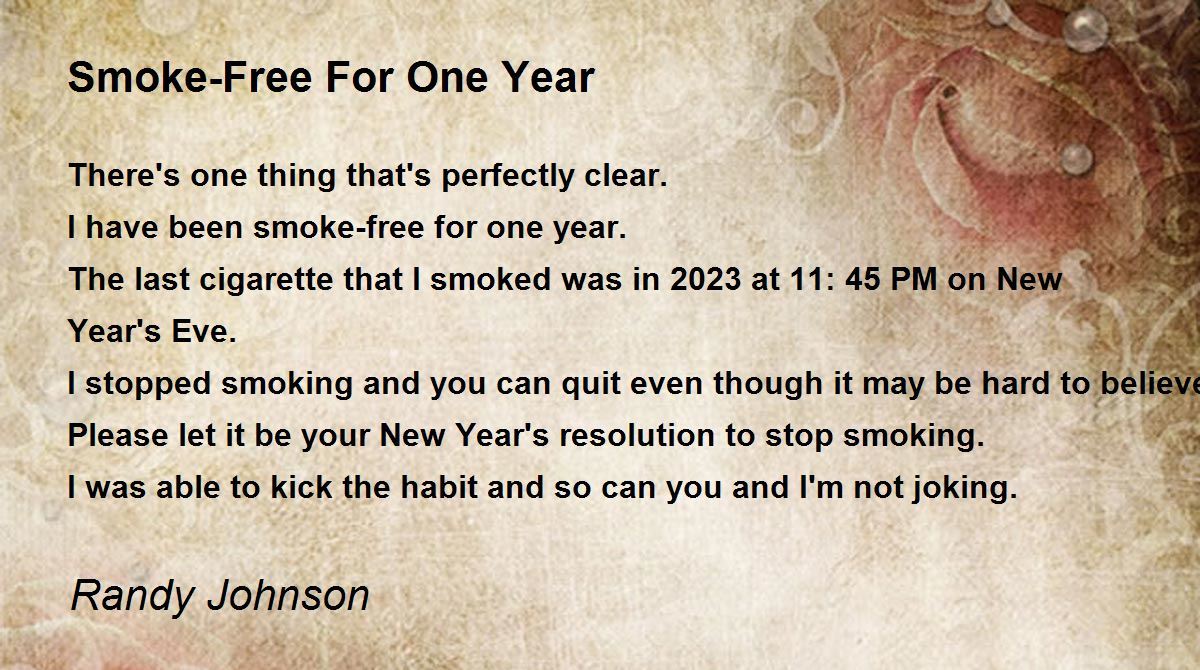 Smoke-Free For One Year

There's one thing that's perfectly clear.
I have been smoke-free for one year.
The last cigarette that I smoked was in 2023 at 11: 45 PM on New Year's Eve.
I stopped smoking and you can quit even though it may be hard to believe
Please let it be your New Year's resolution to stop smoking.
I was able to kick the habit and so can you and I'm not joking.

Randy Johnson